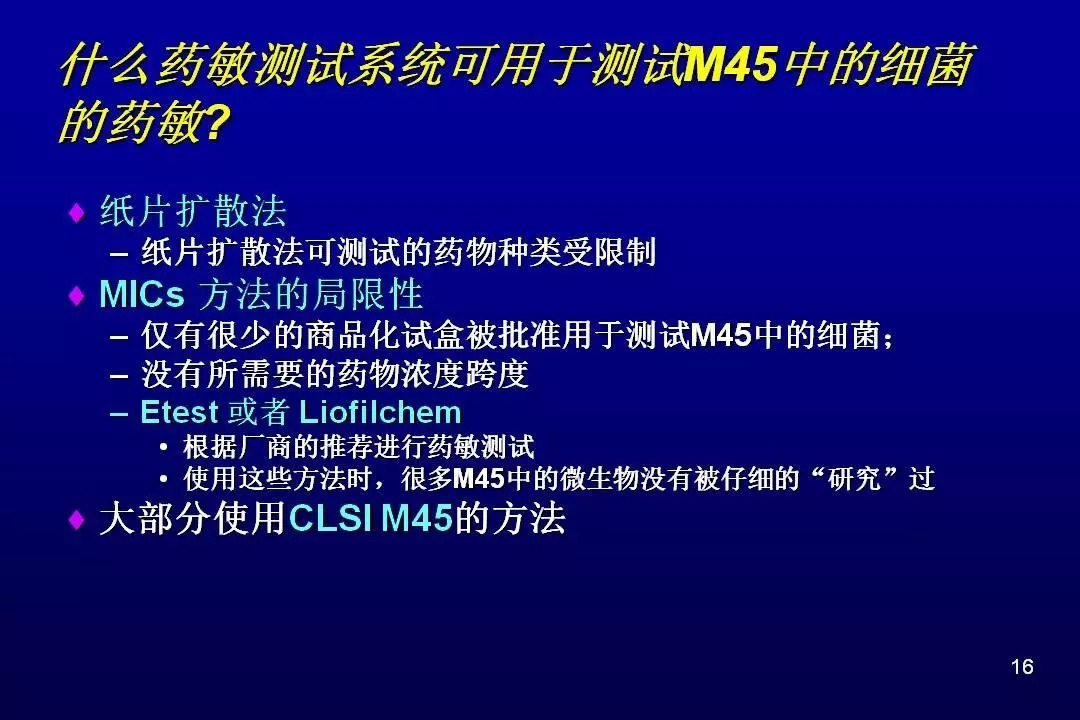 什么药敏测试系统可用于测试M45中的细菌的药敏?

♦ 纸片扩散法
– 纸片扩散法可测试的药物种类受限制
♦ MICs 方法的局限性
– 仅有很少的商品化试盒被批准用于测试M45中的细菌;
– 没有所需要的药物浓度跨度
– Etest 或者 Liofilchem
• 根据厂商的推荐进行药敏测试
• 使用这些方法时，很多M45中的微生物没有被仔细的“研究”过
♦ 大部分使用CLSI M45的方法

16